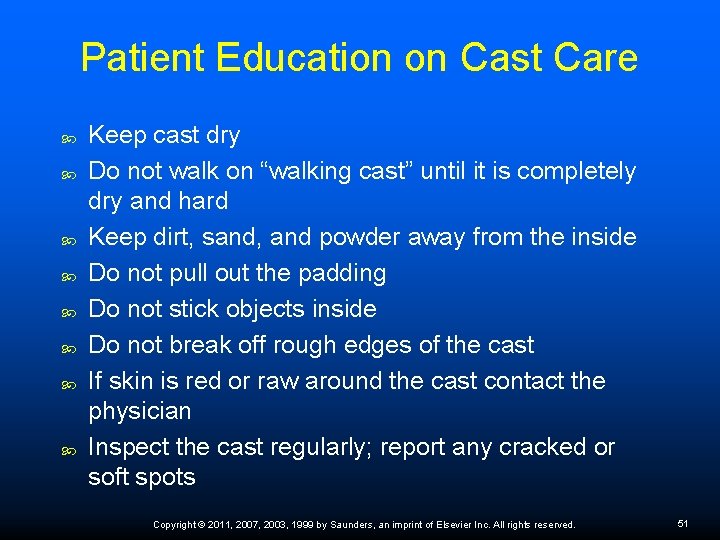 Patient Education on Cast Care

Keep cast dry

Do not walk on “walking cast” until it is completely dry and hard

Keep dirt, sand, and powder away from the inside

Do not pull out the padding

Do not stick objects inside

Do not break off rough edges of the cast

If skin is red or raw around the cast contact the physician

Inspect the cast regularly; report any cracked or soft spots

Copyright © 2011, 2007, 2003, 1999 by Saunders, an imprint of Elsevier Inc. All rights reserved.

51